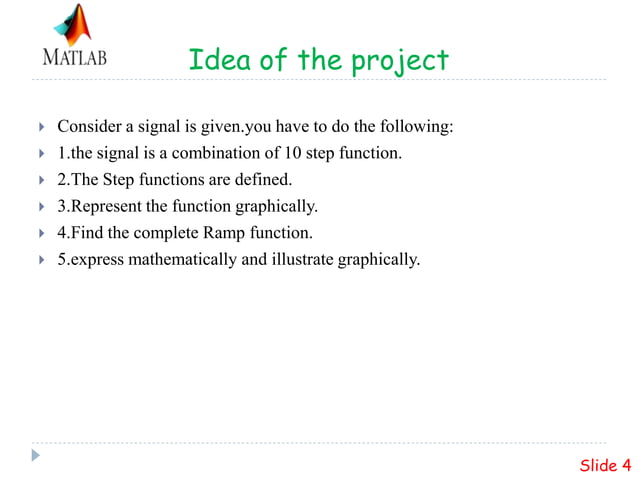 MATLAB

Idea of the project

Consider a signal is given.you have to do the following:
1.the signal is a combination of 10 step function.
2.The Step functions are defined.
3.Represent the function graphically.
4.Find the complete Ramp function.
5.express mathematically and illustrate graphically.

Slide 4